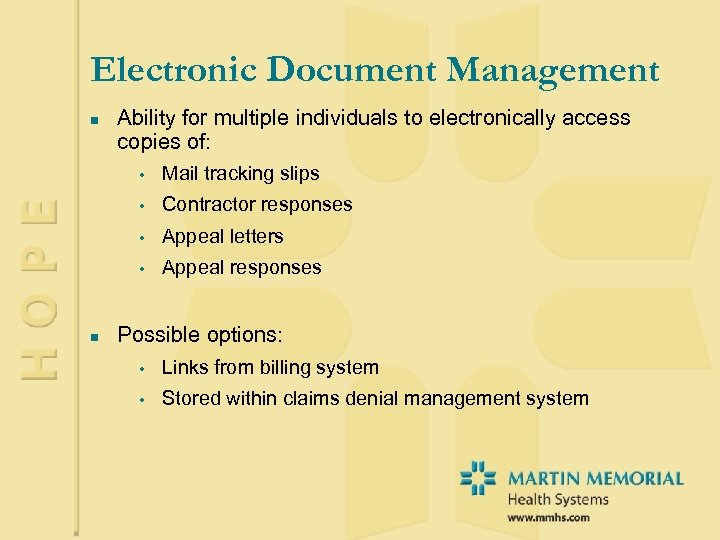 HOPE

Electronic Document Management

- Ability for multiple individuals to electronically access copies of:
  - Mail tracking slips
  - Contractor responses
  - Appeal letters
  - Appeal responses

- Possible options:
  - Links from billing system
  - Stored within claims denial management system

MARTIN MEMORIAL
Health Systems
www.mmhs.com